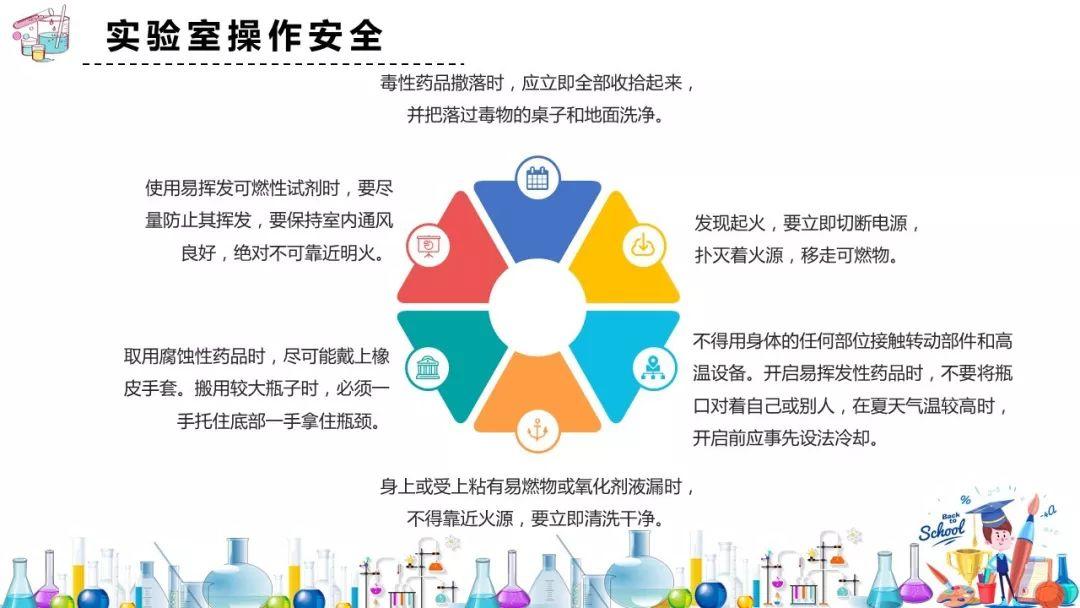 实验室操作安全

毒性药品撒落时，应立即全部收拾起来，并把落过毒物的桌子和地面洗净。

使用易挥发可燃性试剂时，要尽量防止其挥发，要保持室内通风良好，绝对不可靠近明火。

发现起火，要立即切断电源，扑灭着火源，移走可燃物。

取用腐蚀性药品时，尽可能戴上橡皮手套。搬用较大瓶子时，必须一手托住底部一手拿住瓶颈。

不得用身体的任何部位接触转动部件和高温设备。开启易挥发性药品时，不要将瓶口对着自己或别人，在夏天气温较高时，开启前应事先设法冷却。

身上或受上粘有易燃物或氧化剂液漏时，不得靠近火源，要立即清洗干净。

Back to School